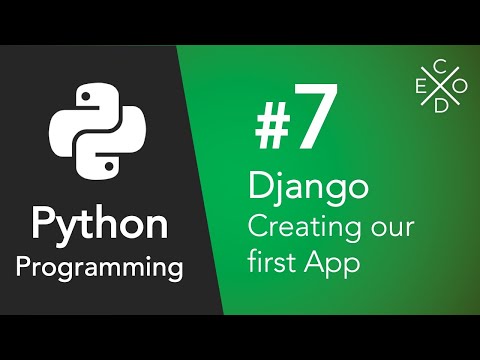 Python
Programming

#7
Django
Creating our first App

C
E O
D